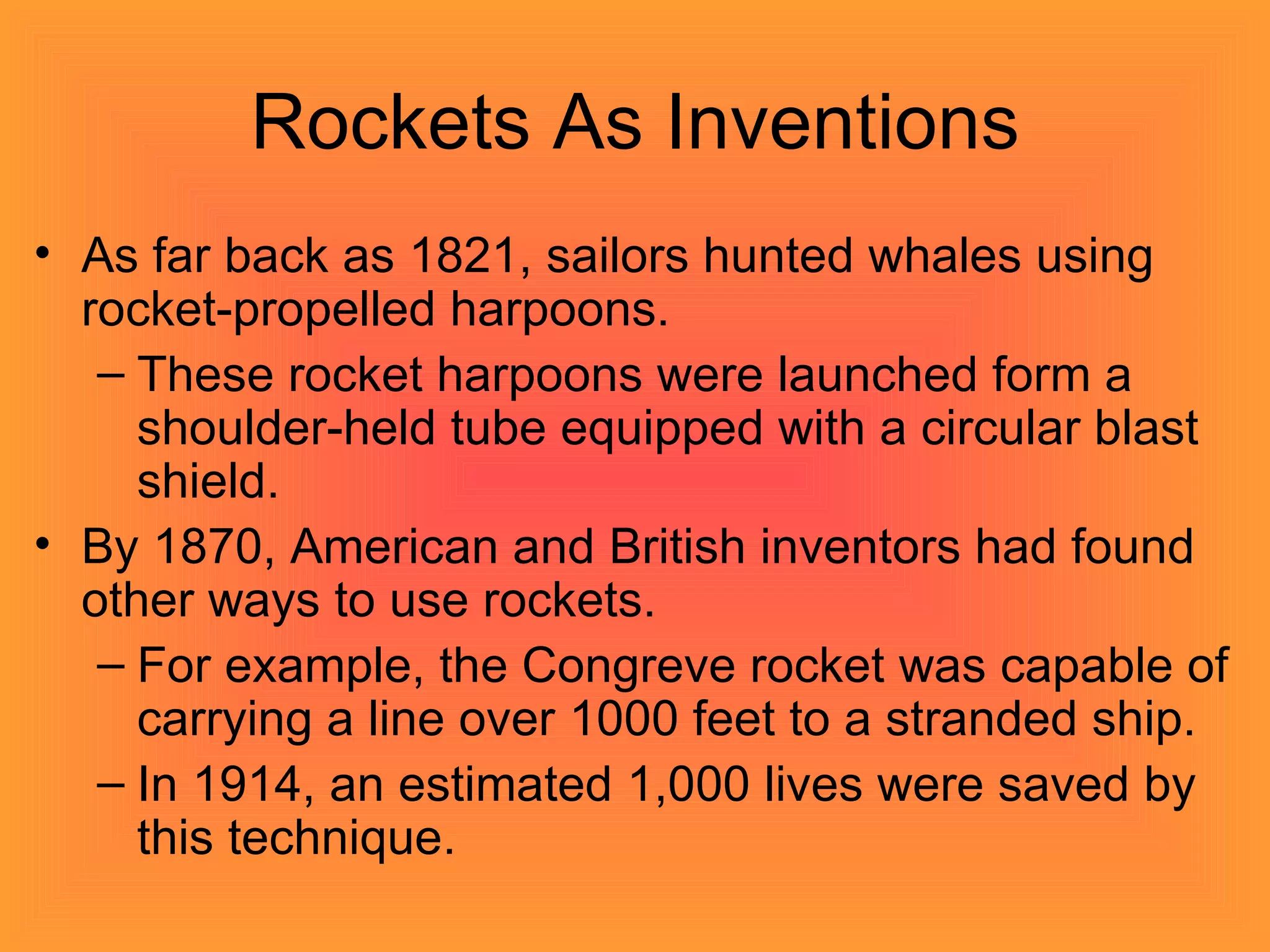 Rockets As Inventions

• As far back as 1821, sailors hunted whales using rocket-propelled harpoons.
  – These rocket harpoons were launched form a shoulder-held tube equipped with a circular blast shield.
• By 1870, American and British inventors had found other ways to use rockets.
  – For example, the Congreve rocket was capable of carrying a line over 1000 feet to a stranded ship.
  – In 1914, an estimated 1,000 lives were saved by this technique.